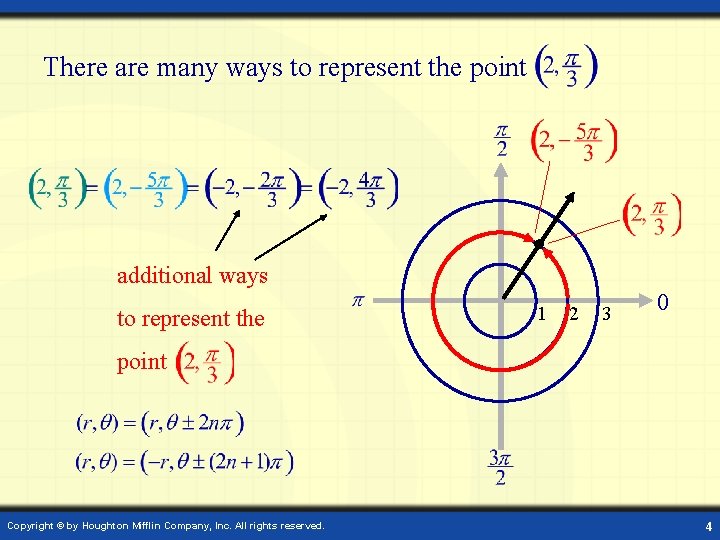 There are many ways to represent the point $\left(2, \frac{\pi}{3}\right)$

$\left(2, \frac{\pi}{3}\right) = \left(2, -\frac{5\pi}{3}\right) = \left(-2, -\frac{2\pi}{3}\right) = \left(-2, \frac{4\pi}{3}\right)$

additional ways to represent the point $\left(2, \frac{\pi}{3}\right)$

$(r, \theta) = (r, \theta \pm 2n\pi)$

$(r, \theta) = (-r, \theta \pm (2n+1)\pi)$

$\frac{\pi}{2}$

$\left(2, -\frac{5\pi}{3}\right)$

$\left(2, \frac{\pi}{3}\right)$

$\pi$

1 2 3

0

$\frac{3\pi}{2}$

Copyright © by Houghton Mifflin Company, Inc. All rights reserved.

4